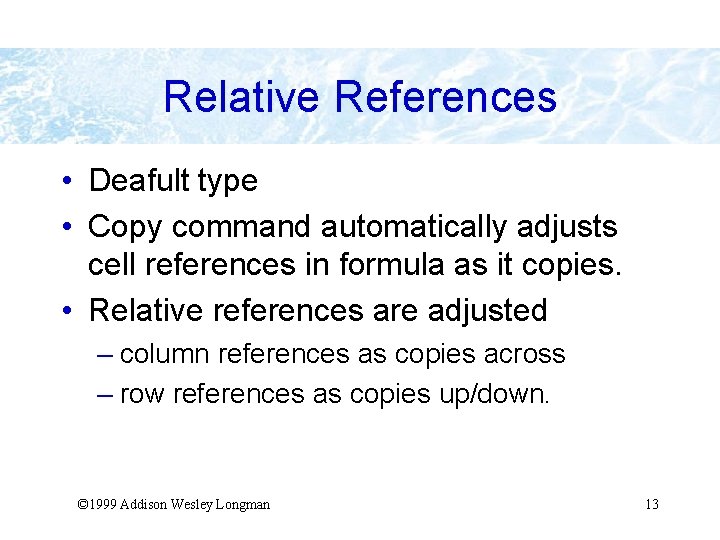 Relative References

• Deafult type

• Copy command automatically adjusts cell references in formula as it copies.

• Relative references are adjusted

– column references as copies across

– row references as copies up/down.

©1999 Addison Wesley Longman

13